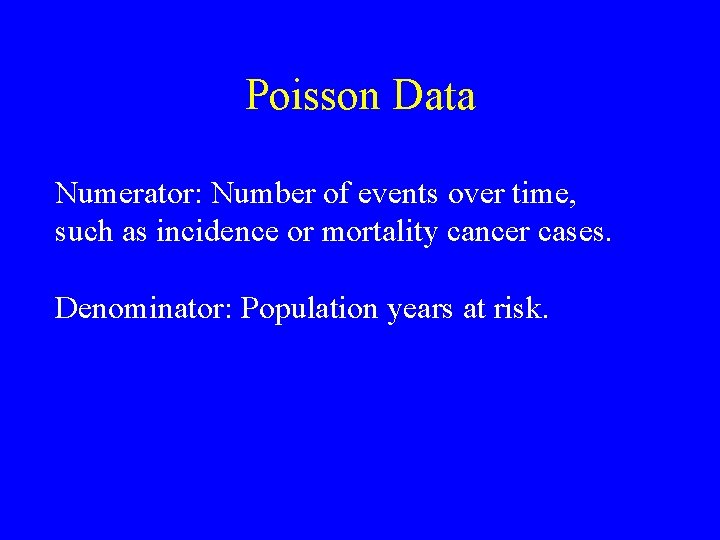 Poisson Data

Numerator: Number of events over time, such as incidence or mortality cancer cases.

Denominator: Population years at risk.